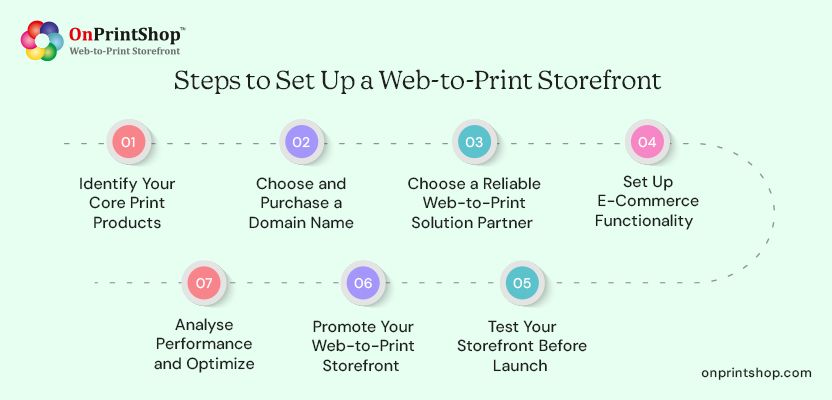 OnPrintShop™
Web-to-Print Storefront

Steps to Set Up a Web-to-Print Storefront

01
Identify Your Core Print Products

02
Choose and Purchase a Domain Name

03
Choose a Reliable Web-to-Print Solution Partner

04
Set Up E-Commerce Functionality

07
Analyse Performance and Optimize

06
Promote Your Web-to-Print Storefront

05
Test Your Storefront Before Launch

onprintshop.com